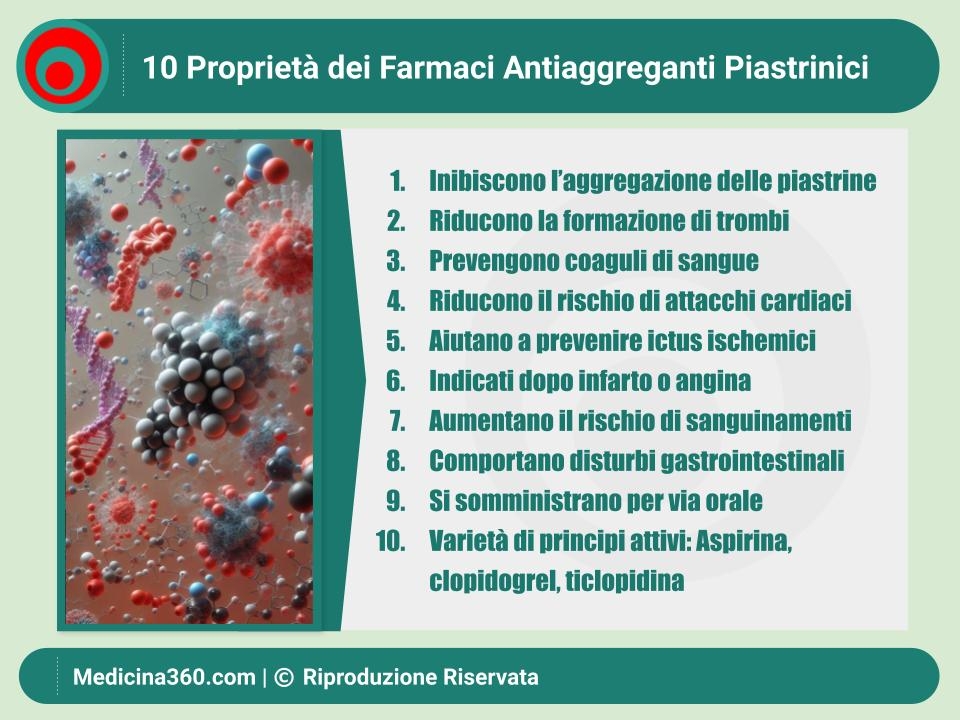 10 Proprietà dei Farmaci Antiaggreganti Piastrinici

1. Inibiscono l'aggregazione delle piastrine
2. Riducono la formazione di trombi
3. Prevengono coaguli di sangue
4. Riducono il rischio di attacchi cardiaci
5. Aiutano a prevenire ictus ischemici
6. Indicati dopo infarto o angina
7. Aumentano il rischio di sanguinamenti
8. Comportano disturbi gastrointestinali
9. Si somministrano per via orale
10. Varietà di principi attivi: Aspirina, clopidogrel, ticlopidina

Medicina360.com | © Riproduzione Riservata